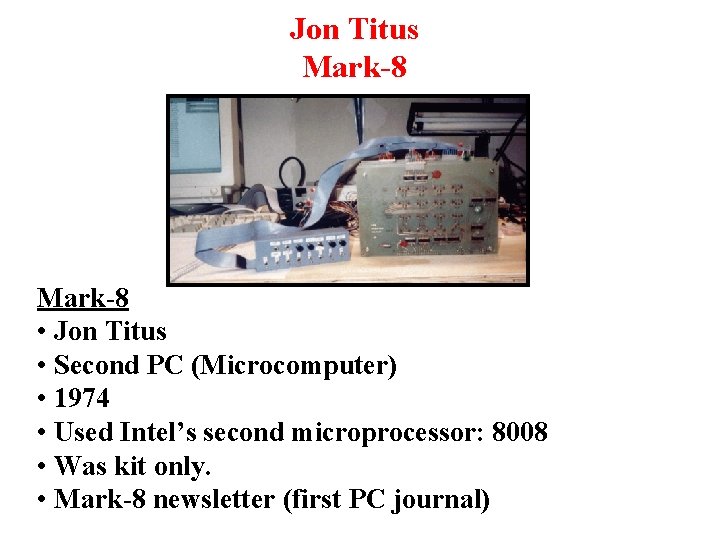 Jon Titus
Mark-8

Mark-8
• Jon Titus
• Second PC (Microcomputer)
• 1974
• Used Intel's second microprocessor: 8008
• Was kit only.
• Mark-8 newsletter (first PC journal)